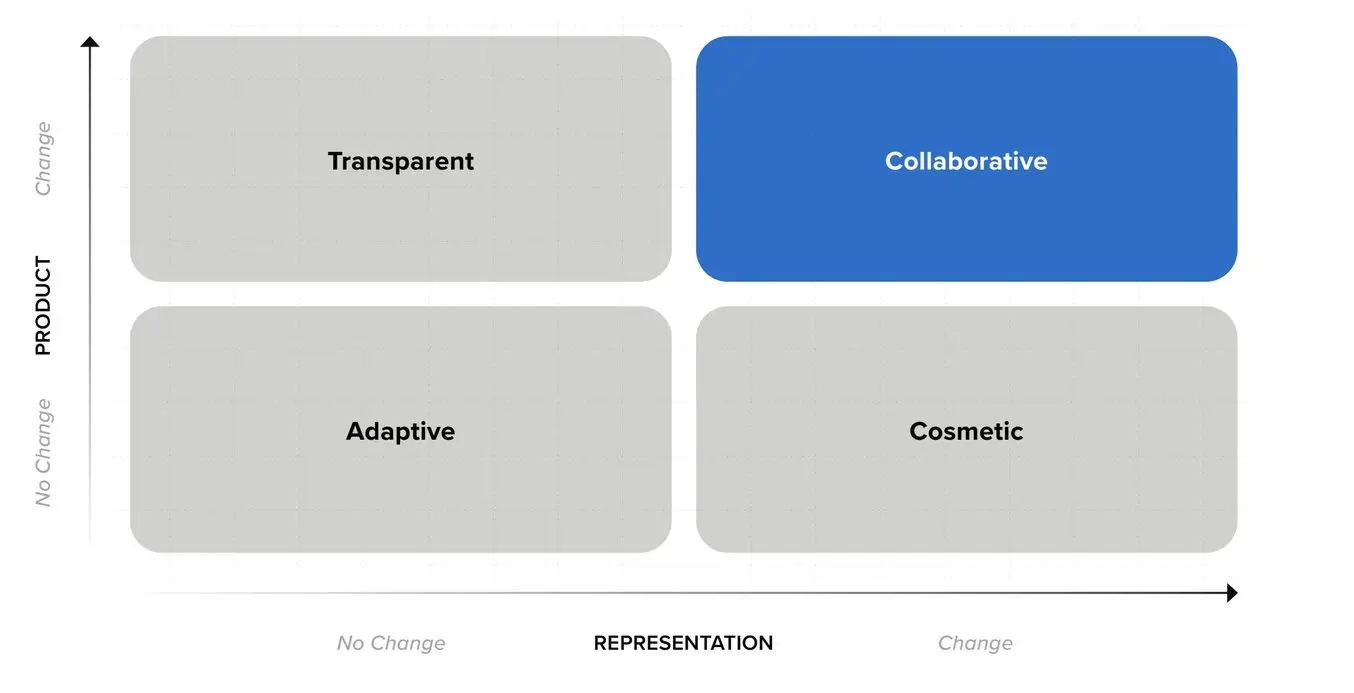 Change

PRODUCT

No Change

Transparent

Collaborative

Adaptive

Cosmetic

No Change

REPRESENTATION

Change